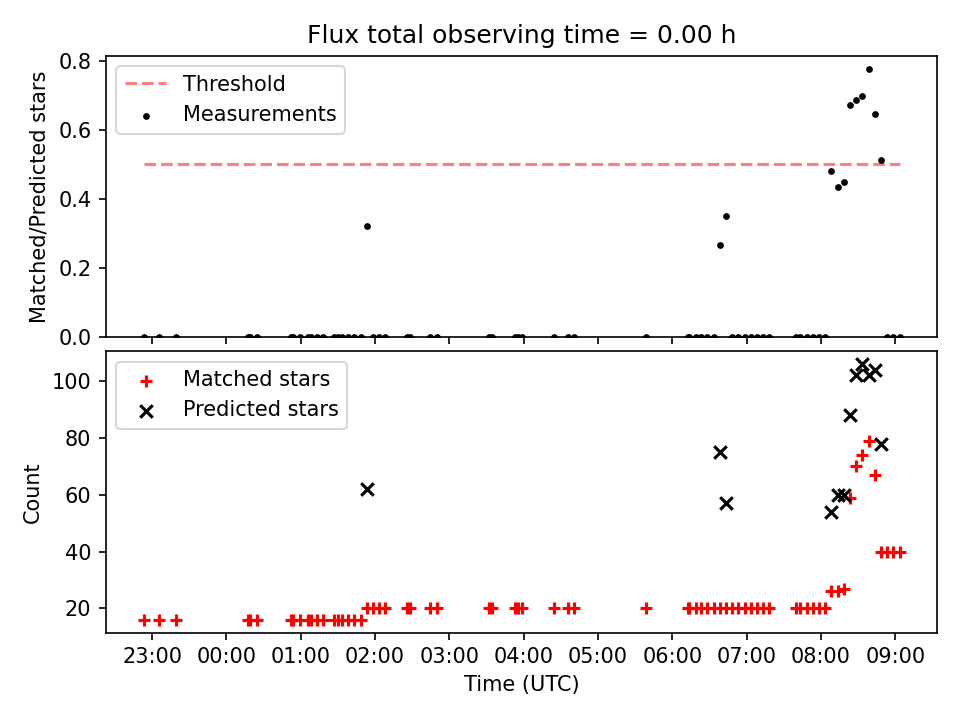 Flux total observing time = 0.00 h

Threshold
Measurements

Matched/Predicted stars

0.8
0.6
0.4
0.2
0.0

Matched stars
Predicted stars

Count

100
80
60
40
20

23:00 00:00 01:00 02:00 03:00 04:00 05:00 06:00 07:00 08:00 09:00

Time (UTC)